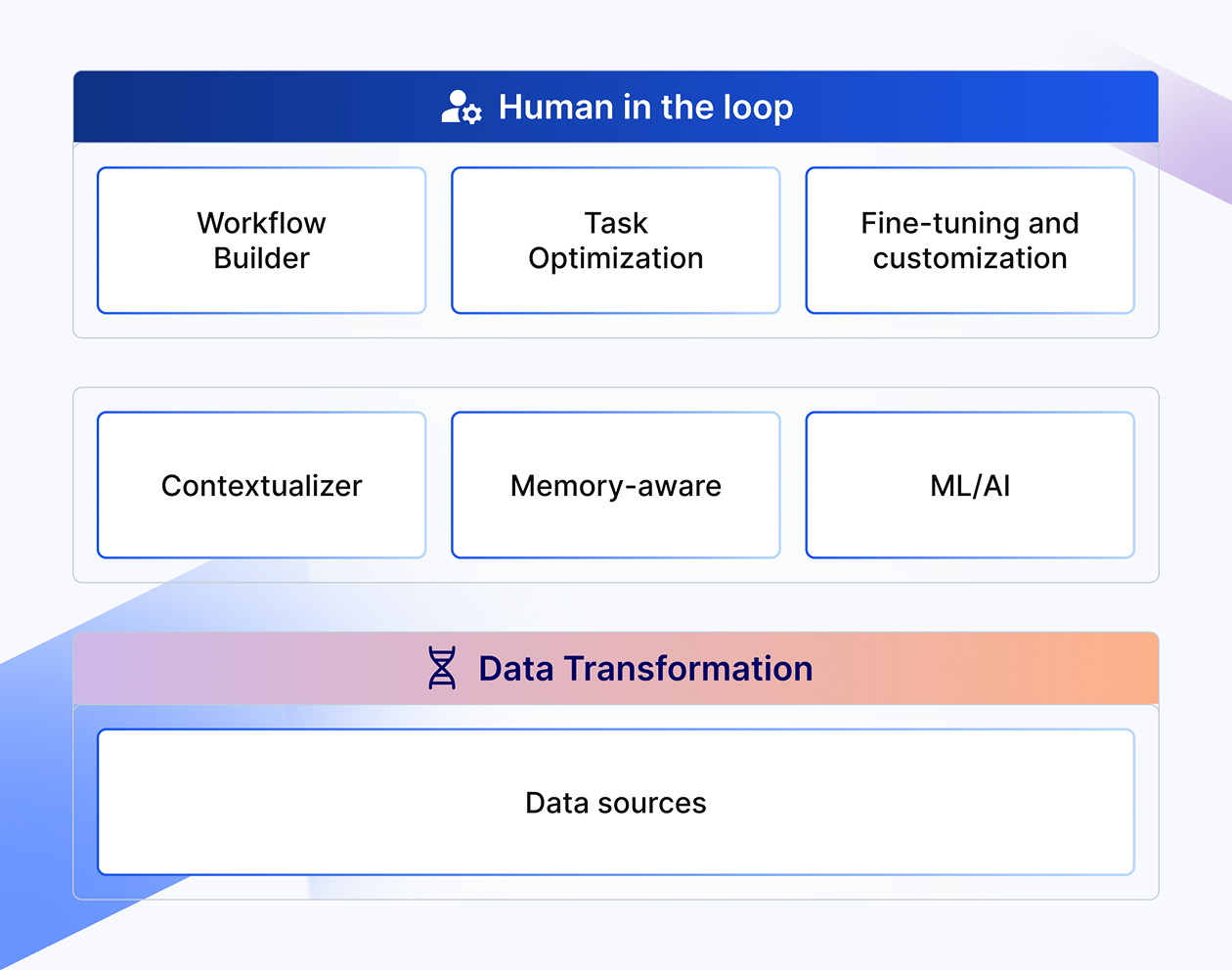 Human in the loop

Workflow Builder

Task Optimization

Fine-tuning and customization

Contextualizer

Memory-aware

ML/AI

Data Transformation

Data sources